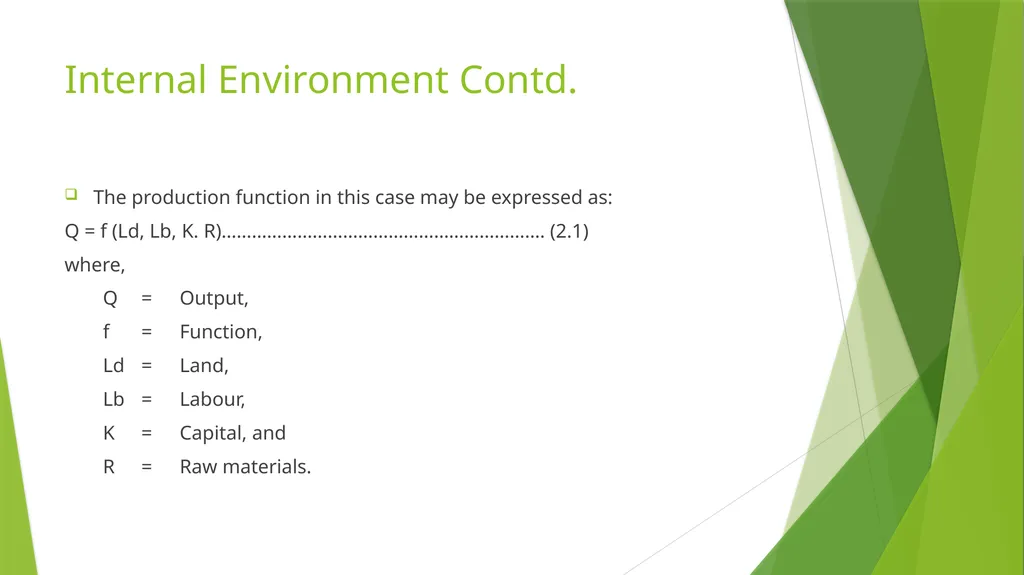 Internal Environment Contd.

The production function in this case may be expressed as:

Q = f (Ld, Lb, K. R)……………………………………………………… (2.1)

where,

Q = Output,

f = Function,

Ld = Land,

Lb = Labour,

K = Capital, and

R = Raw materials.